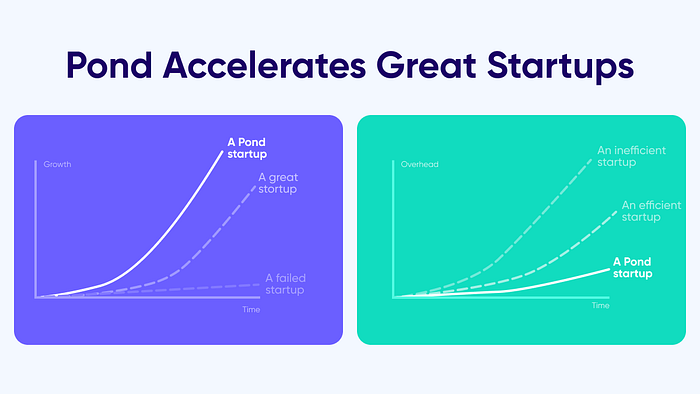 Pond Accelerates Great Startups

Growth

A Pond startup

A great startup

A failed startup

Time

Overhead

An inefficient startup

An efficient startup

A Pond startup

Time